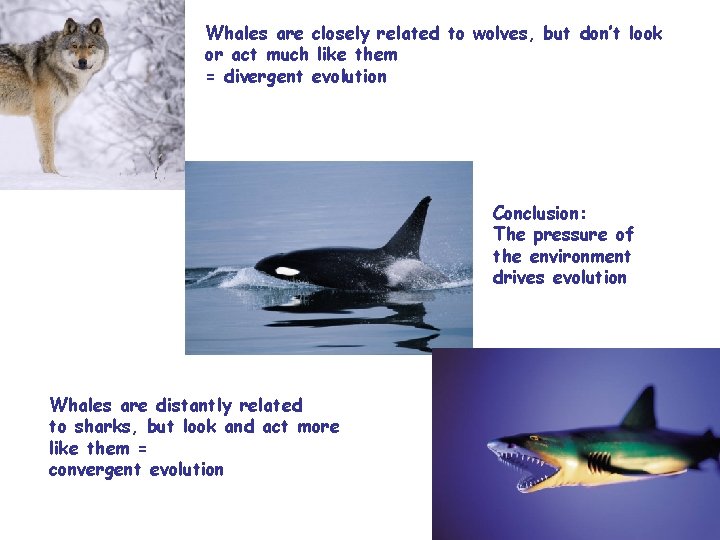 Whales are closely related to wolves, but don't look or act much like them
= divergent evolution

Conclusion:
The pressure of the environment drives evolution

Whales are distantly related to sharks, but look and act more like them =
convergent evolution